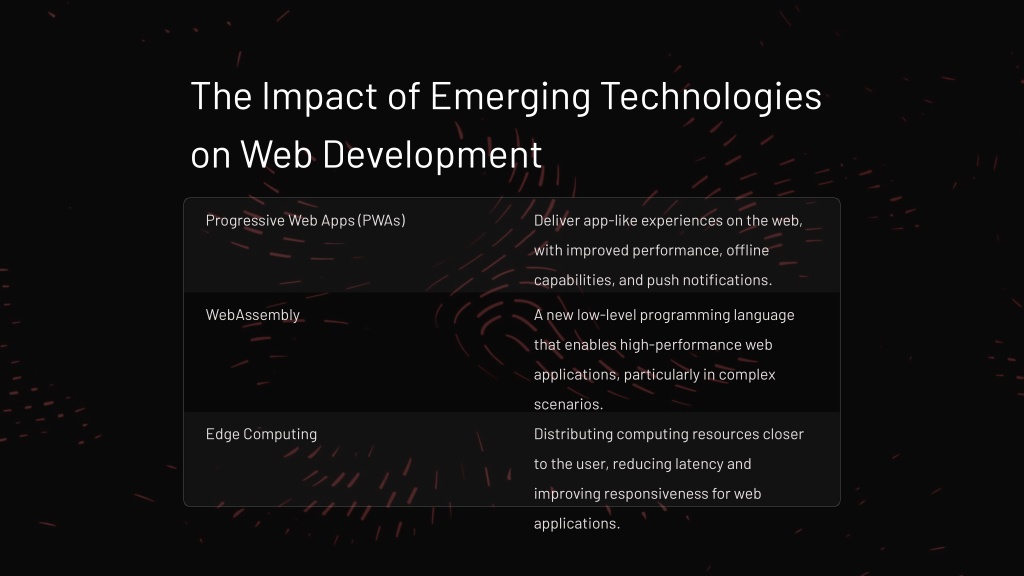 The Impact of Emerging Technologies on Web Development

| | |
|---|---|
| Progressive Web Apps (PWAs) | Deliver app-like experiences on the web, with improved performance, offline capabilities, and push notifications. |
| WebAssembly | A new low-level programming language that enables high-performance web applications, particularly in complex scenarios. |
| Edge Computing | Distributing computing resources closer to the user, reducing latency and improving responsiveness for web applications. |